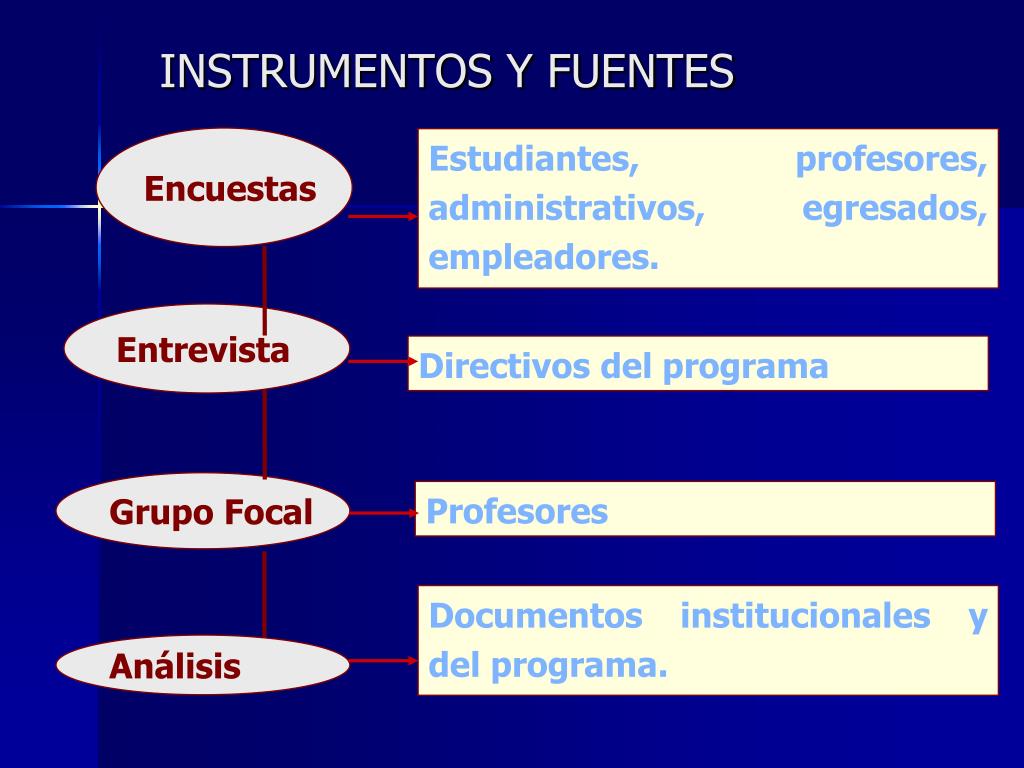 INSTRUMENTOS Y FUENTES

Encuestas

Estudiantes, profesores, administrativos, egresados, empleadores.

Entrevista

Directivos del programa

Grupo Focal

Profesores

Análisis

Documentos institucionales y del programa.